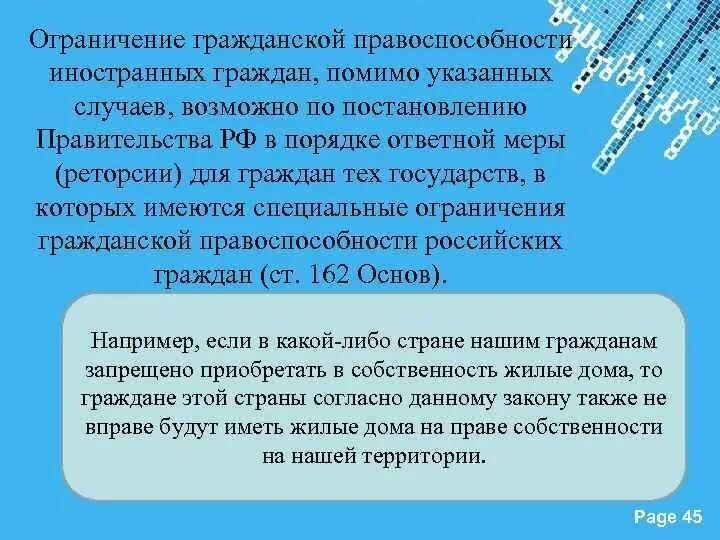 Ограничение гражданской правоспособности иностранных граждан, помимо указанных случаев, возможно по постановлению Правительства РФ в порядке ответной меры (реторсии) для граждан тех государств, в которых имеются специальные ограничения гражданской правоспособности российских граждан (ст. 162 Основ).

Например, если в какой-либо стране нашим гражданам запрещено приобретать в собственность жилые дома, то граждане этой страны согласно данному закону также не вправе будут иметь жилые дома на праве собственности на нашей территории.

Page 45